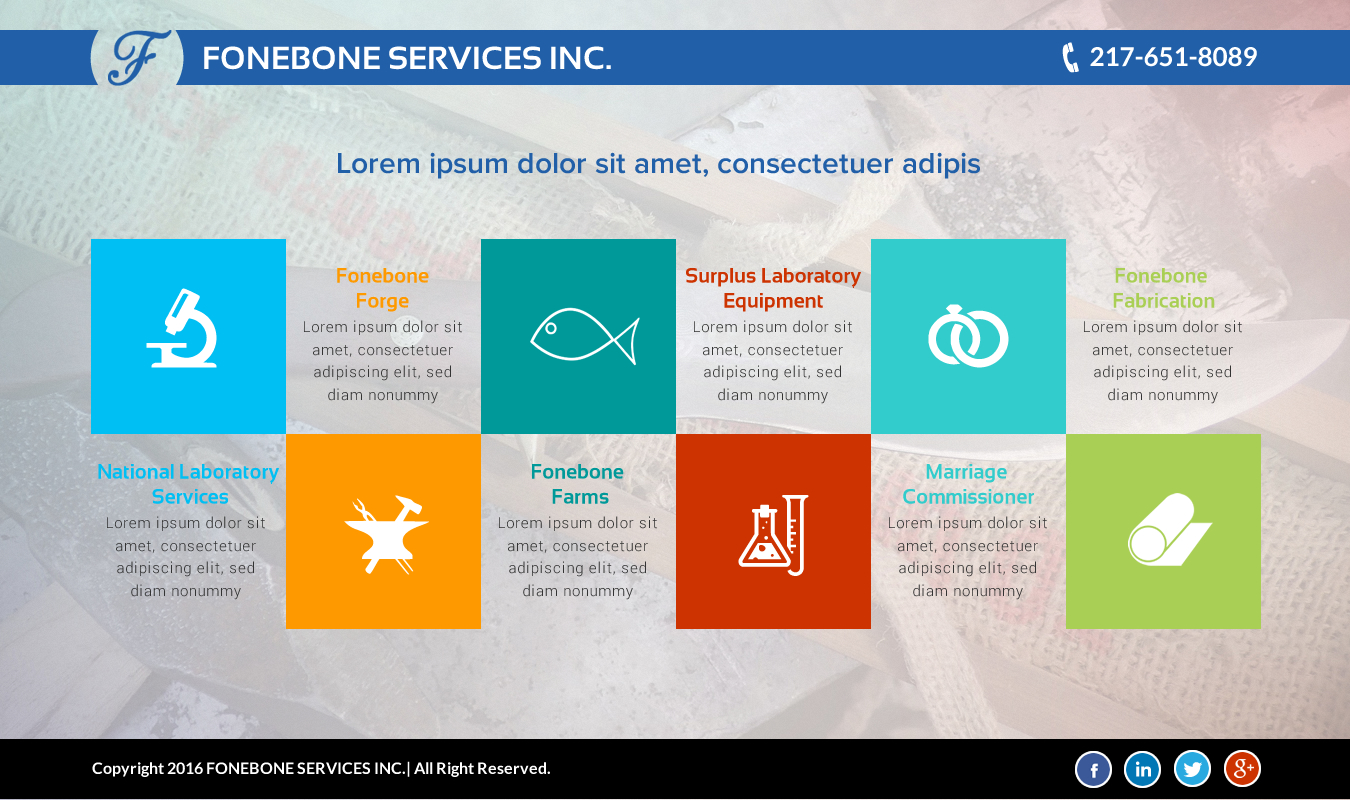 F FONEBONE SERVICES INC.

217-651-8089

Lorem ipsum dolor sit amet, consectetuer adipis

Fonebone Forge
Lorem ipsum dolor sit amet, consectetuer adipiscing elit, sed diam nonummy

Surplus Laboratory Equipment
Lorem ipsum dolor sit amet, consectetuer adipiscing elit, sed diam nonummy

Fonebone Fabrication
Lorem ipsum dolor sit amet, consectetuer adipiscing elit, sed diam nonummy

National Laboratory Services
Lorem ipsum dolor sit amet, consectetuer adipiscing elit, sed diam nonummy

Fonebone Farms
Lorem ipsum dolor sit amet, consectetuer adipiscing elit, sed diam nonummy

Marriage Commissioner
Lorem ipsum dolor sit amet, consectetuer adipiscing elit, sed diam nonummy

Copyright 2016 FONEBONE SERVICES INC.| All Right Reserved.

f in g+